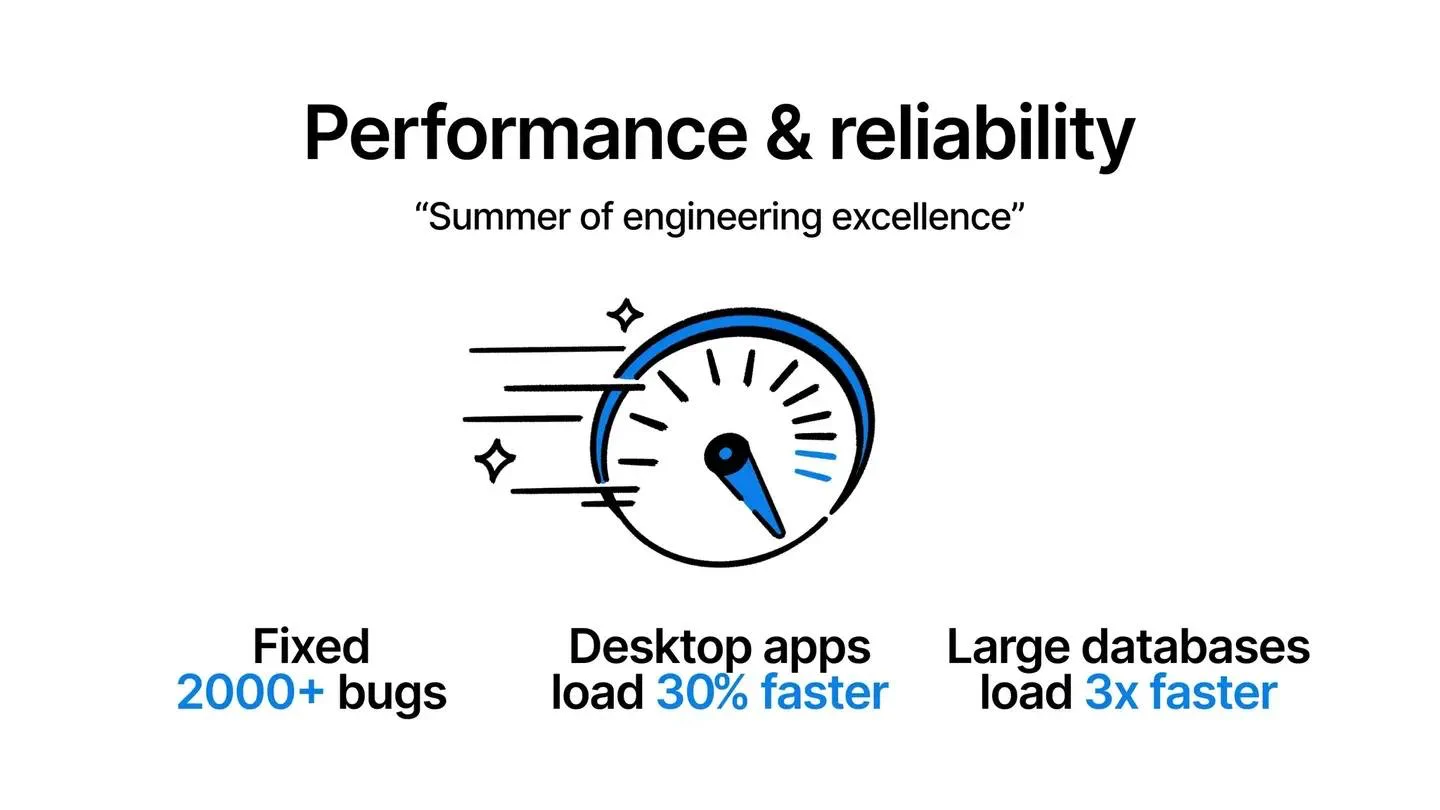 Performance & reliability

“Summer of engineering excellence”

Fixed 2000+ bugs

Desktop apps load 30% faster

Large databases load 3x faster